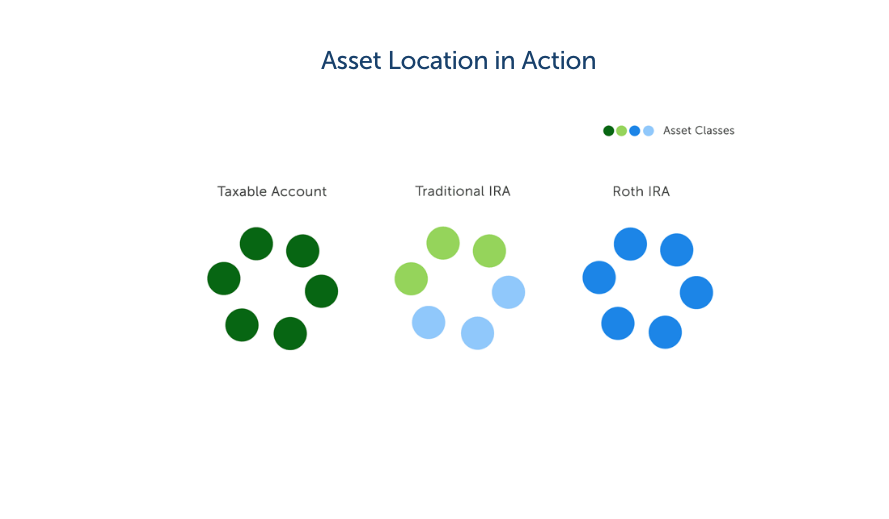 Asset Location in Action

Asset Classes

Taxable Account

Traditional IRA

Roth IRA